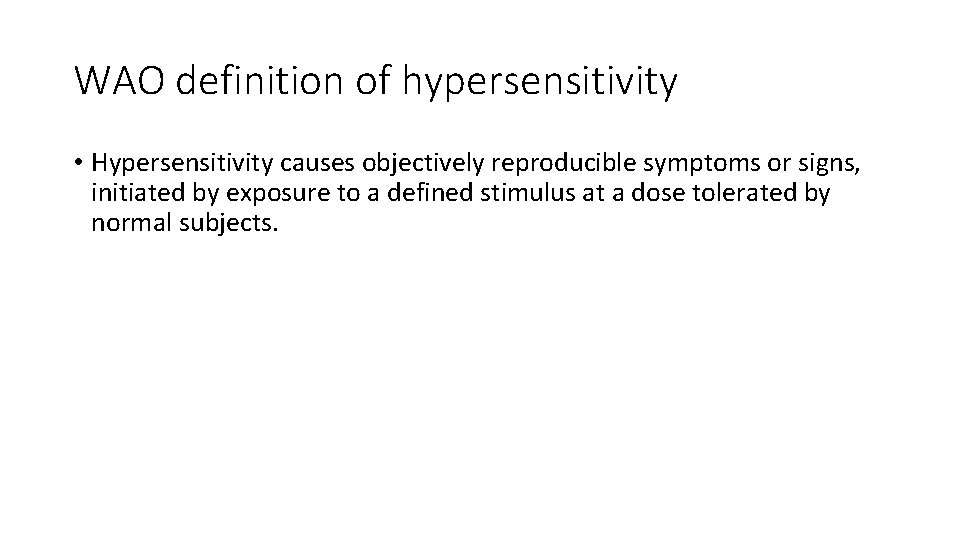 WAO definition of hypersensitivity

• Hypersensitivity causes objectively reproducible symptoms or signs, initiated by exposure to a defined stimulus at a dose tolerated by normal subjects.